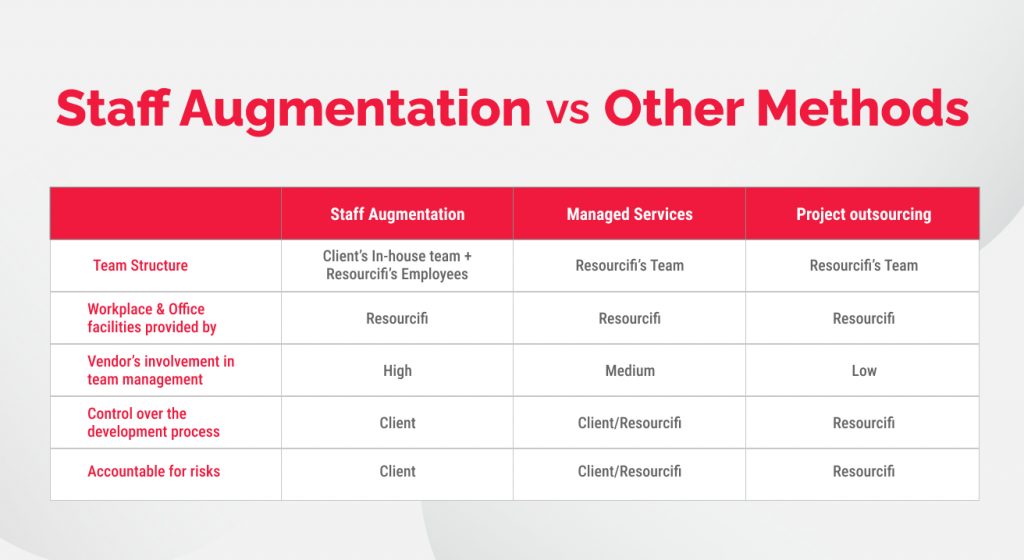 Staff Augmentation vs Other Methods

| | Staff Augmentation | Managed Services | Project outsourcing |
|---|---|---|---|
| Team Structure | Client's In-house team + Resourcifi's Employees | Resourcifi's Team | Resourcifi's Team |
| Workplace & Office facilities provided by | Resourcifi | Resourcifi | Resourcifi |
| Vendor's involvement in team management | High | Medium | Low |
| Control over the development process | Client | Client/Resourcifi | Resourcifi |
| Accountable for risks | Client | Client/Resourcifi | Resourcifi |